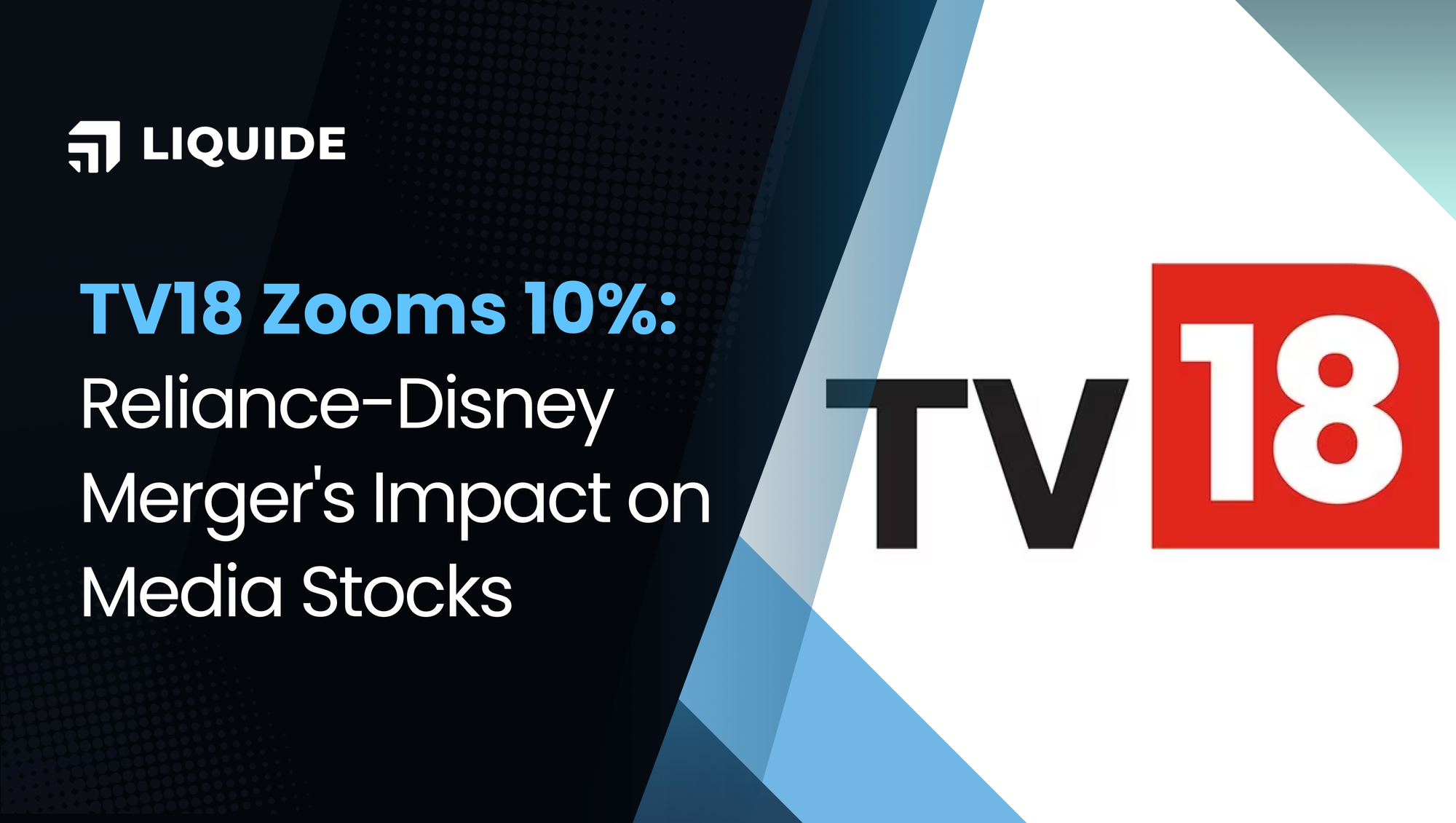 LIQUIDE

TV18 Zooms 10%: Reliance-Disney Merger's Impact on Media Stocks

TV18